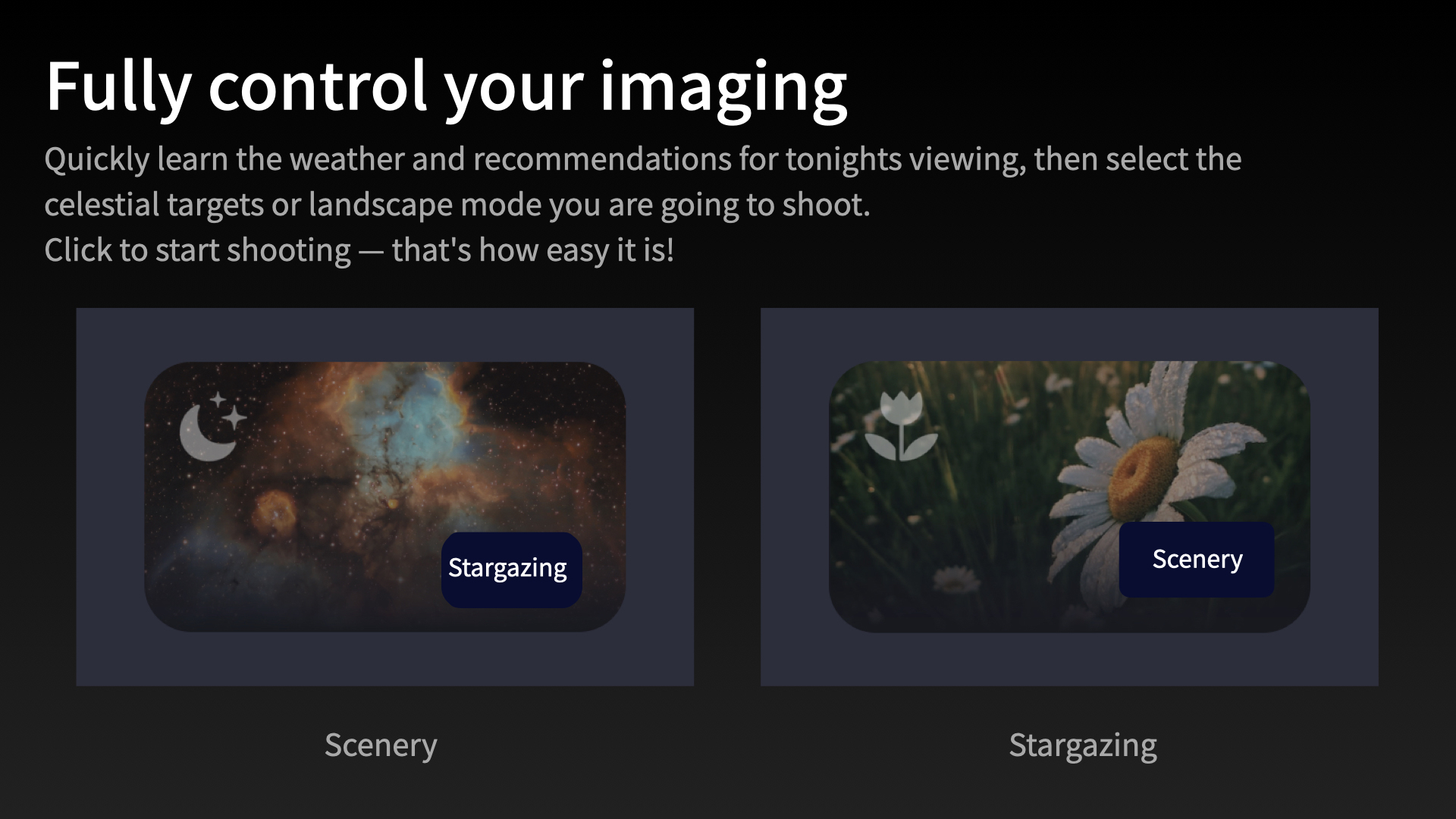 Fully control your imaging

Quickly learn the weather and recommendations for tonights viewing, then select the celestial targets or landscape mode you are going to shoot.
Click to start shooting — that's how easy it is!

Stargazing

Scenery

Scenery

Stargazing